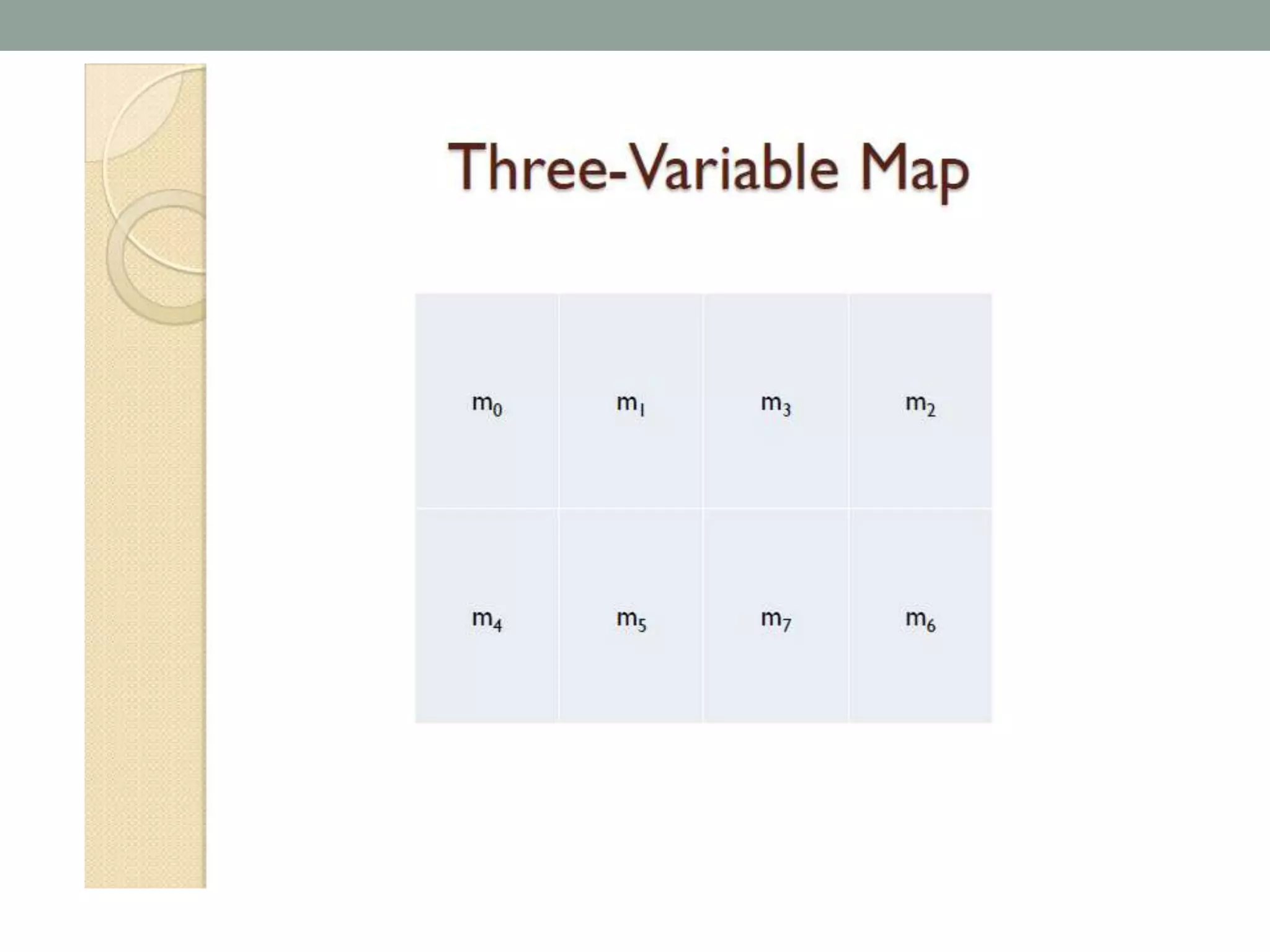 Three-Variable Map

| $m_0$ | $m_1$ | $m_3$ | $m_2$ |
|---|---|---|---|
| $m_4$ | $m_5$ | $m_7$ | $m_6$ |